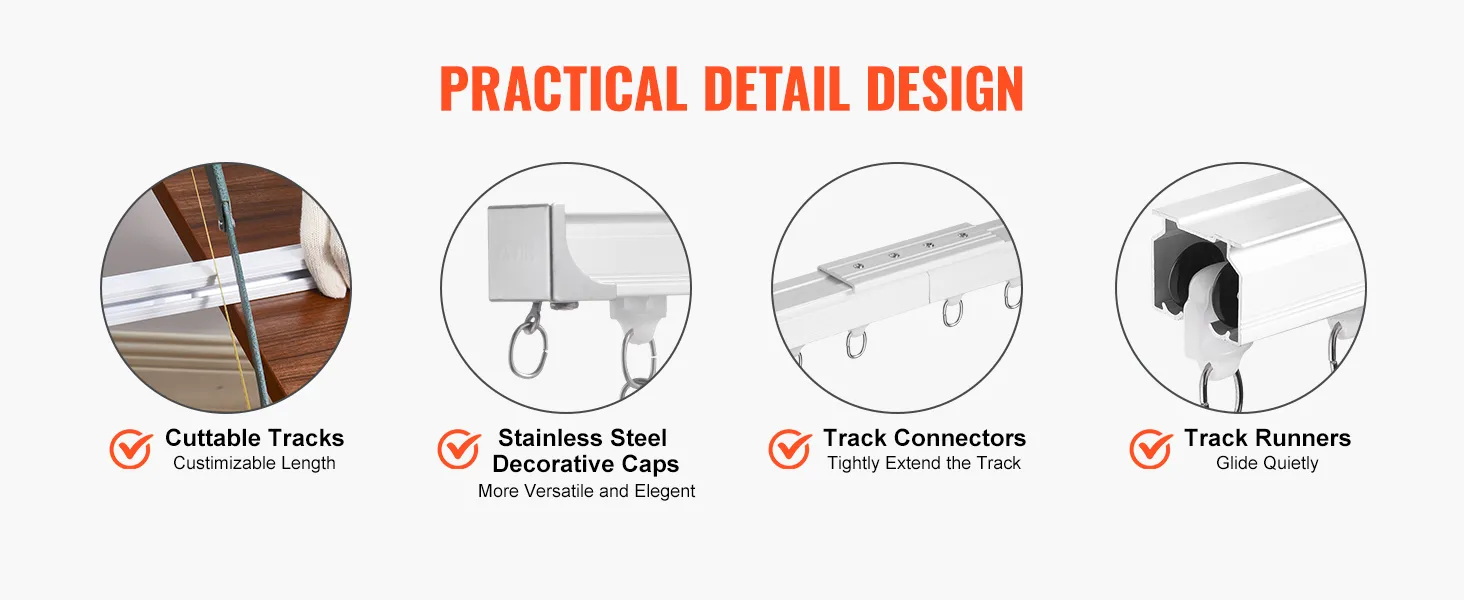 PRACTICAL DETAIL DESIGN

Cuttable Tracks
Custimizable Length

Stainless Steel Decorative Caps
More Versatile and Elegent

Track Connectors
Tightly Extend the Track

Track Runners
Glide Quietly